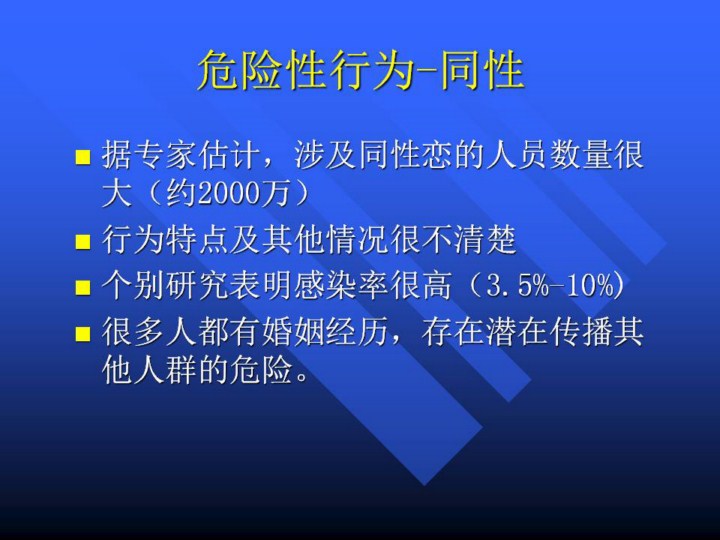 危险性行为-同性

■ 据专家估计，涉及同性恋的人员数量很大（约2000万）

■ 行为特点及其他情况很不清楚

■ 个别研究表明感染率很高（3.5%-10%)

■ 很多人都有婚姻经历，存在潜在传播其他人群的危险。